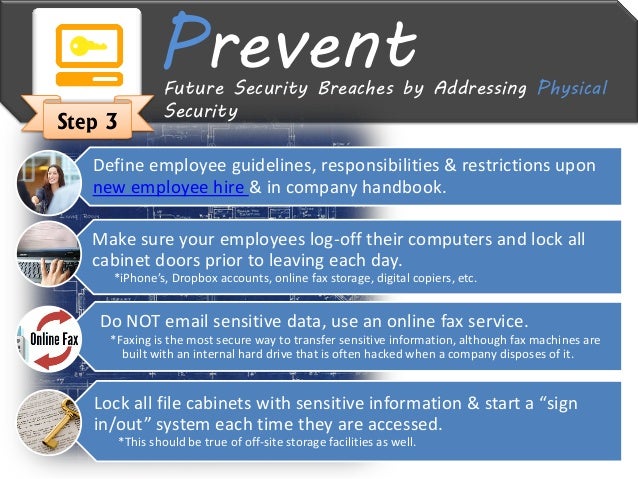 Step 3

Prevent

Future Security Breaches by Addressing Physical Security

Define employee guidelines, responsibilities & restrictions upon new employee hire & in company handbook.

Make sure your employees log-off their computers and lock all cabinet doors prior to leaving each day.
*iPhone's, Dropbox accounts, online fax storage, digital copiers, etc.

Online Fax

Do NOT email sensitive data, use an online fax service.
*Faxing is the most secure way to transfer sensitive information, although fax machines are built with an internal hard drive that is often hacked when a company disposes of it.

Lock all file cabinets with sensitive information & start a "sign in/out" system each time they are accessed.
*This should be true of off-site storage facilities as well.